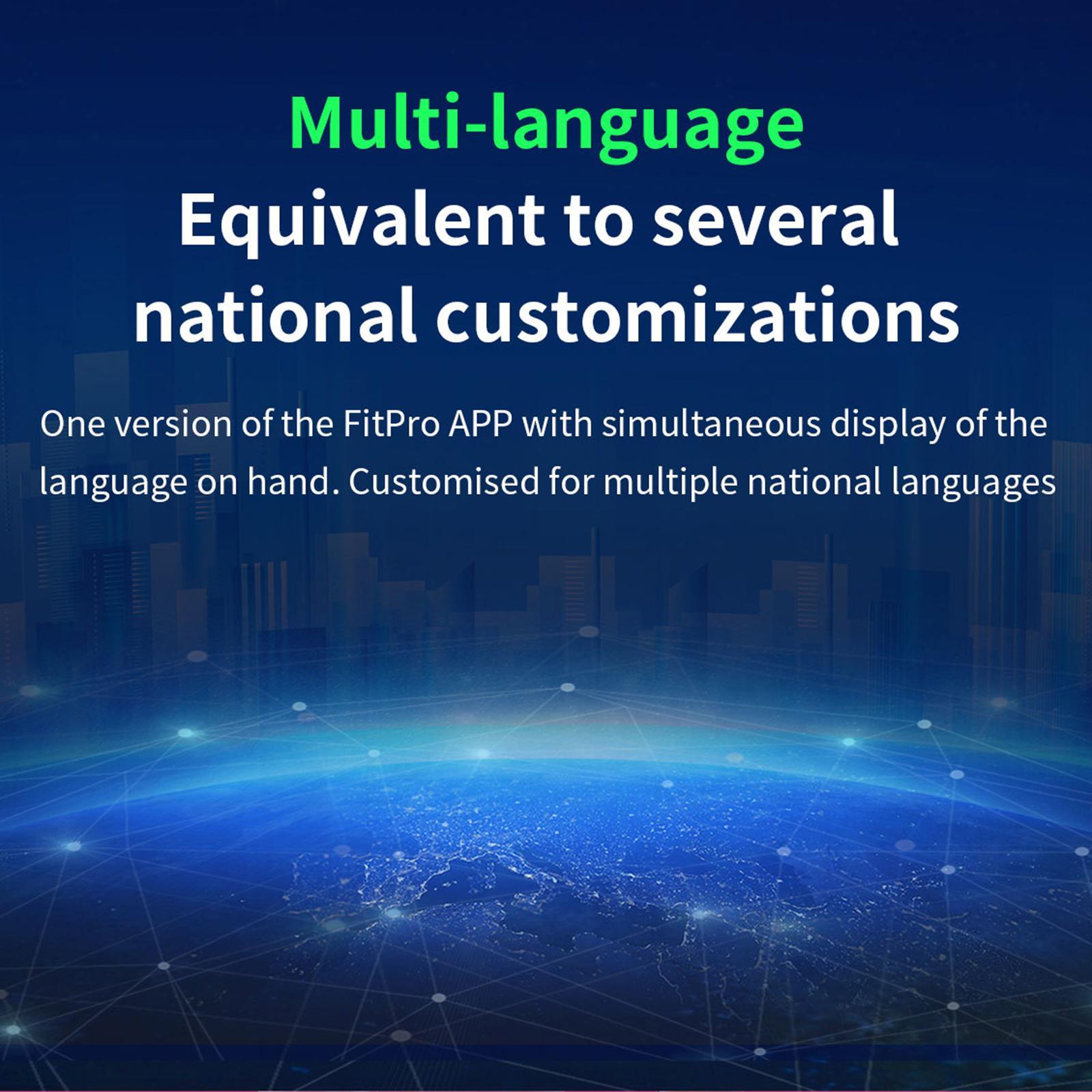 Multi-language
Equivalent to several national customizations

One version of the FitPro APP with simultaneous display of the language on hand. Customised for multiple national languages